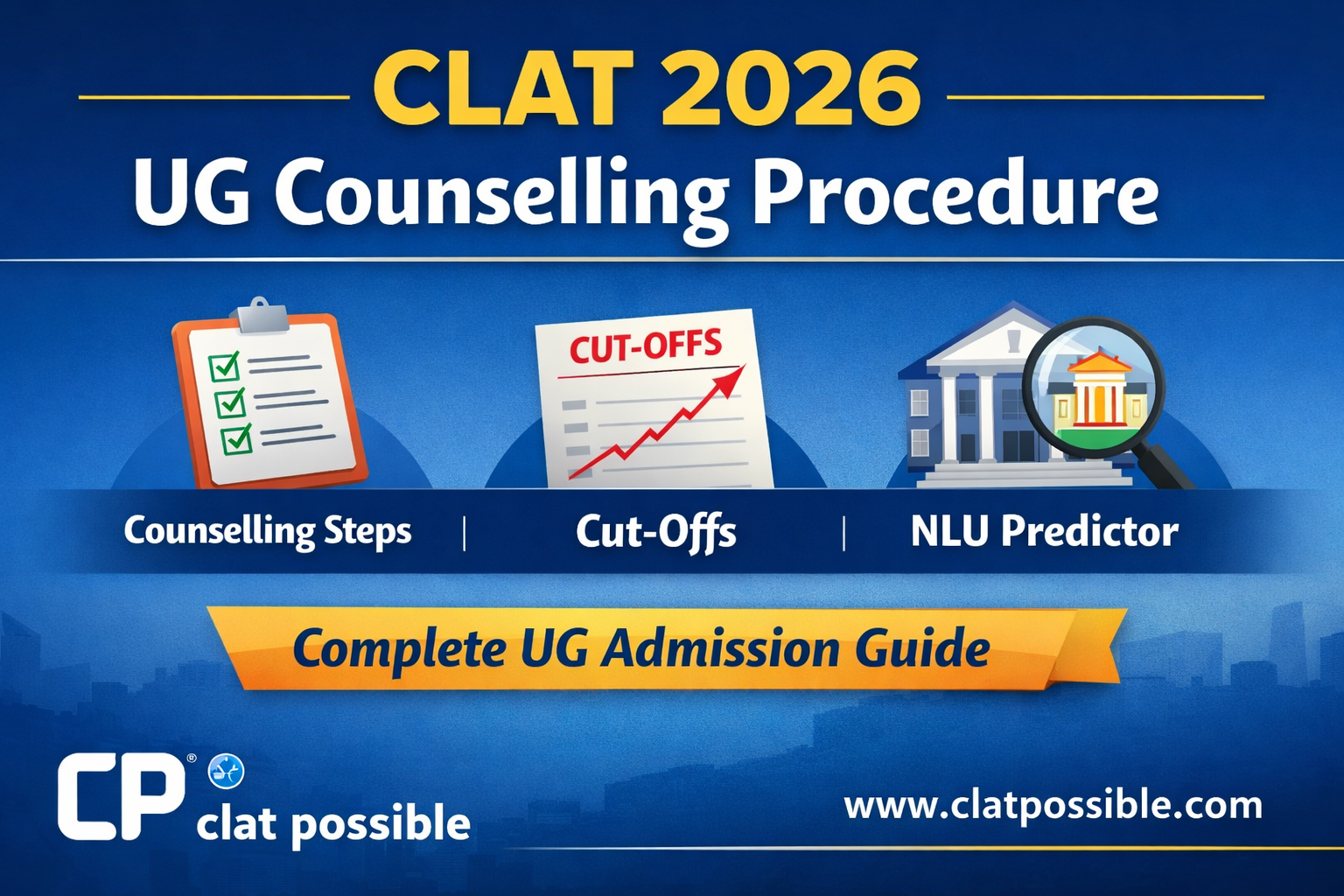 CLAT 2026
UG Counselling Procedure

CUT-OFFS

Counselling Steps | Cut-Offs | NLU Predictor

Complete UG Admission Guide

CP®
clat possible

www.clatpossible.com